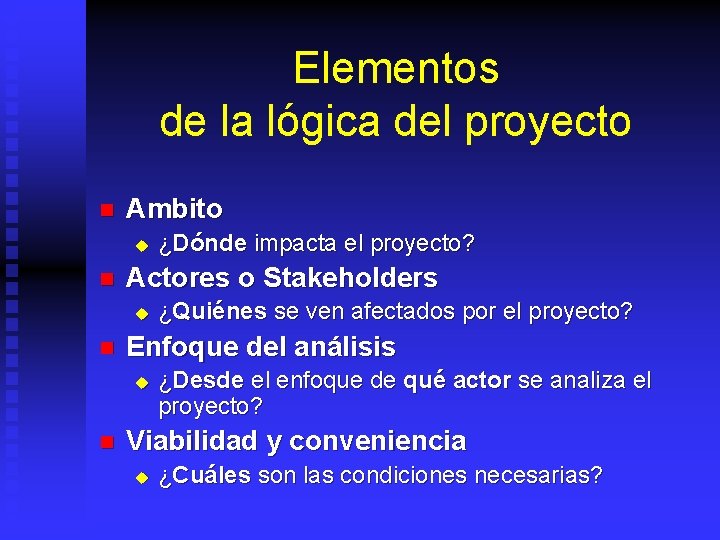 Elementos de la lógica del proyecto

Ambito
¿Dónde impacta el proyecto?

Actores o Stakeholders
¿Quiénes se ven afectados por el proyecto?

Enfoque del análisis
¿Desde el enfoque de qué actor se analiza el proyecto?

Viabilidad y conveniencia
¿Cuáles son las condiciones necesarias?